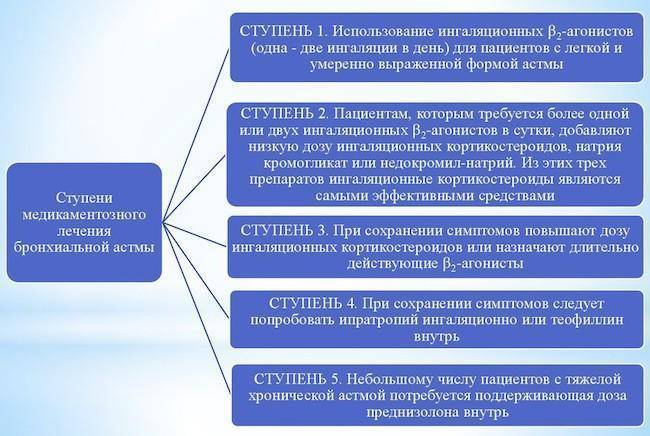 Ступени медикаментозного лечения бронхиальной астмы

СТУПЕНЬ 1. Использование ингаляционных $\beta_2$-агонистов (одна - две ингаляции в день) для пациентов с легкой и умеренно выраженной формой астмы

СТУПЕНЬ 2. Пациентам, которым требуется более одной или двух ингаляционных $\beta_2$-агонистов в сутки, добавляют низкую дозу ингаляционных кортикостероидов, натрия кромогликат или недокромил-натрий. Из этих трех препаратов ингаляционные кортикостероиды являются самыми эффективными средствами

СТУПЕНЬ 3. При сохранении симптомов повышают дозу ингаляционных кортикостероидов или назначают длительно действующие $\beta_2$-агонисты

СТУПЕНЬ 4. При сохранении симптомов следует попробовать ипратропий ингаляционно или теофиллин внутрь

СТУПЕНЬ 5. Небольшому числу пациентов с тяжелой хронической астмой потребуется поддерживающая доза преднизолона внутрь